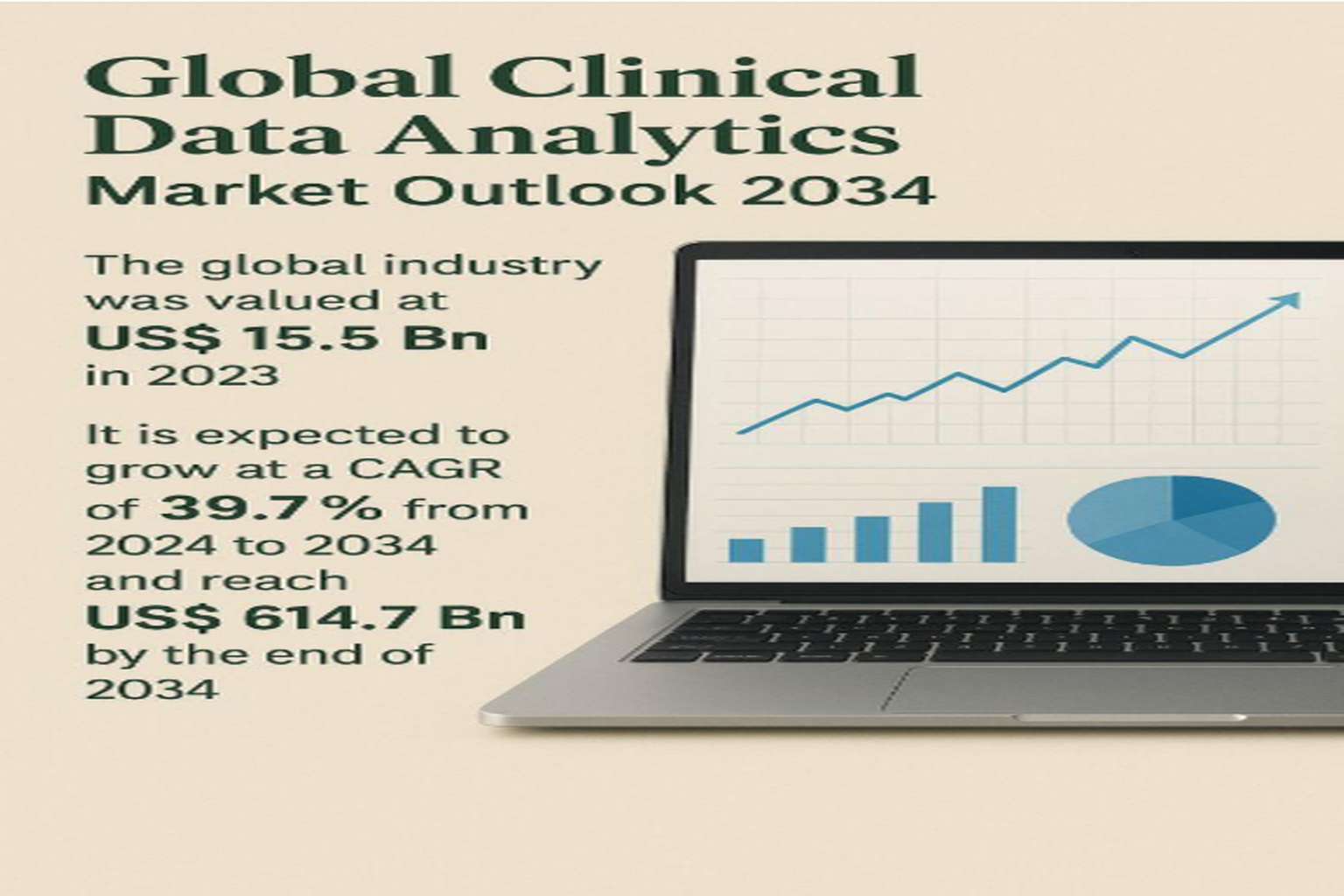 Global Clinical Data Analytics
Market Outlook 2034

The global industry was valued at US$ 15.5 Bn in 2023

It is expected to grow at a CAGR of 39.7% from 2024 to 2034 and reach US$ 614.7 Bn by the end of 2034